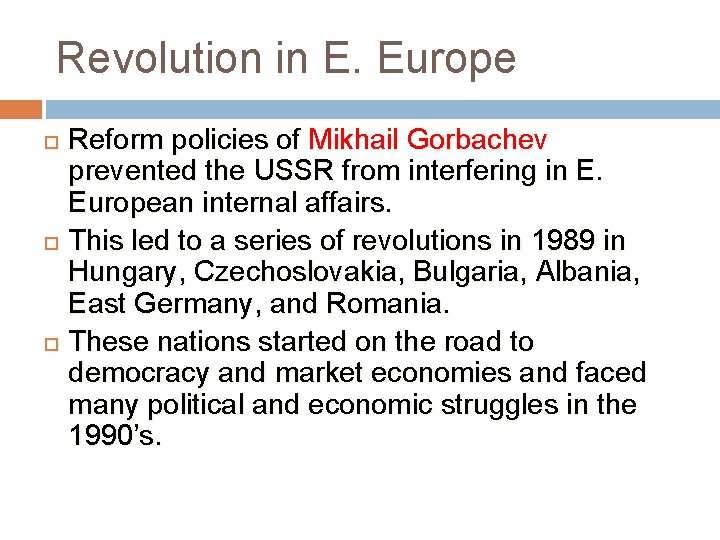 Revolution in E. Europe

Reform policies of Mikhail Gorbachev prevented the USSR from interfering in E. European internal affairs.

This led to a series of revolutions in 1989 in Hungary, Czechoslovakia, Bulgaria, Albania, East Germany, and Romania.

These nations started on the road to democracy and market economies and faced many political and economic struggles in the 1990's.